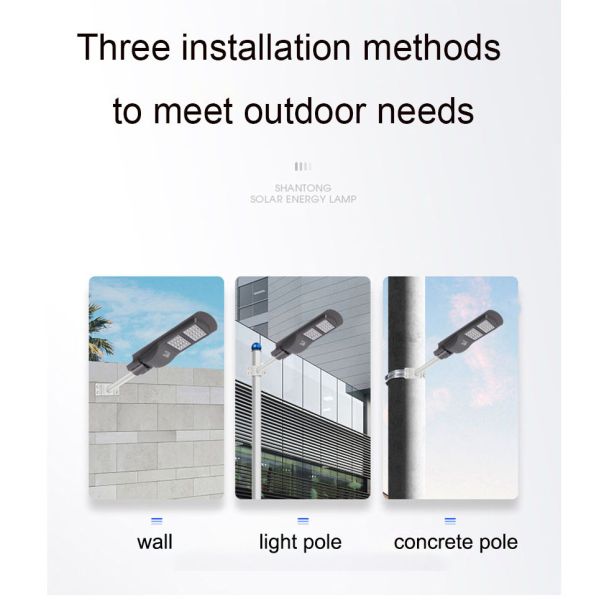 Three installation methods to meet outdoor needs

SHANTONG
SOLAR ENERGY LAMP

wall

light pole

concrete pole